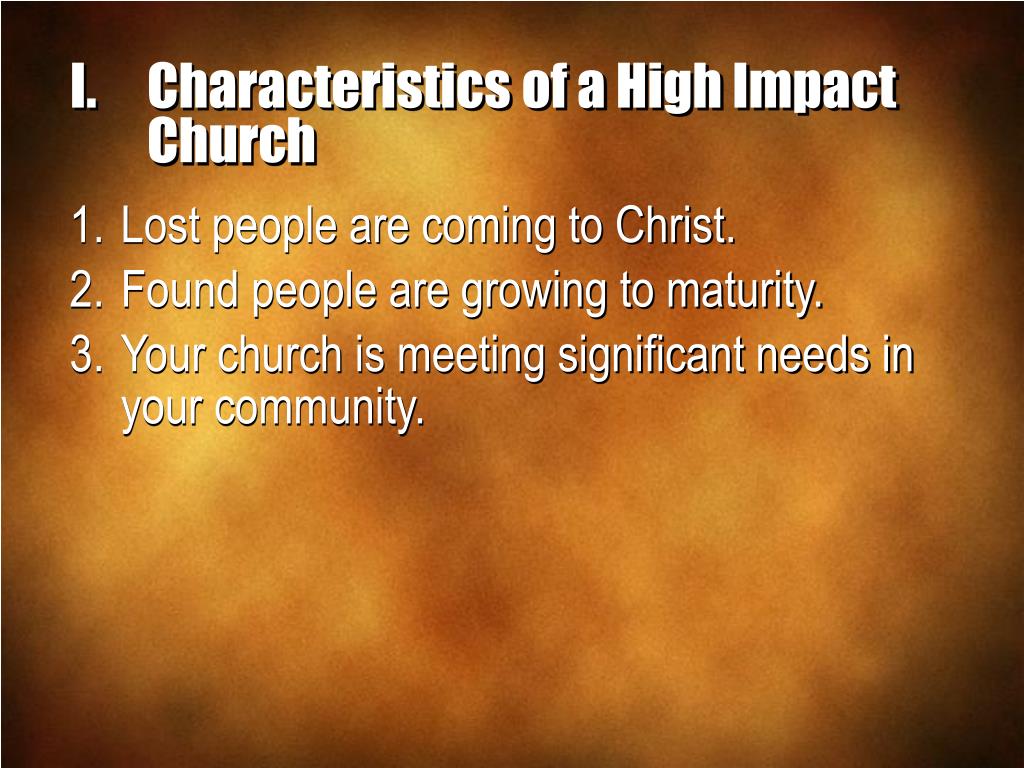 I. Characteristics of a High Impact Church

1. Lost people are coming to Christ.
2. Found people are growing to maturity.
3. Your church is meeting significant needs in your community.